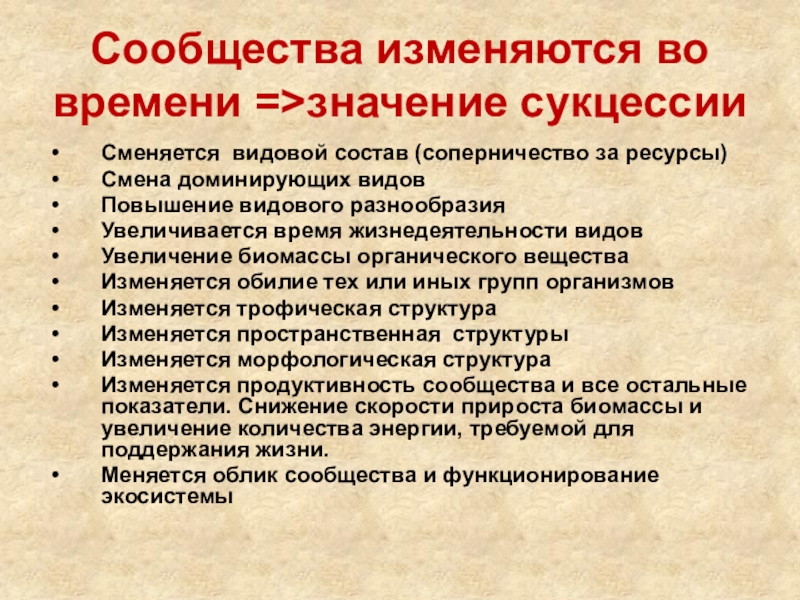 Сообщества изменяются во времени =>значение сукцессии

• Сменяется видовой состав (соперничество за ресурсы)
• Смена доминирующих видов
• Повышение видового разнообразия
• Увеличивается время жизнедеятельности видов
• Увеличение биомассы органического вещества
• Изменяется обилие тех или иных групп организмов
• Изменяется трофическая структура
• Изменяется пространственная структуры
• Изменяется морфологическая структура
• Изменяется продуктивность сообщества и все остальные показатели. Снижение скорости прироста биомассы и увеличение количества энергии, требуемой для поддержания жизни.
• Меняется облик сообщества и функционирование экосистемы